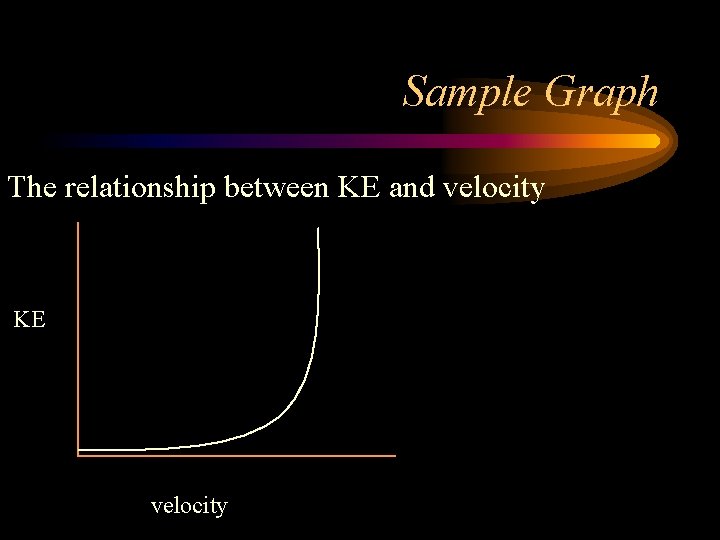 Sample Graph

The relationship between KE and velocity

KE

velocity